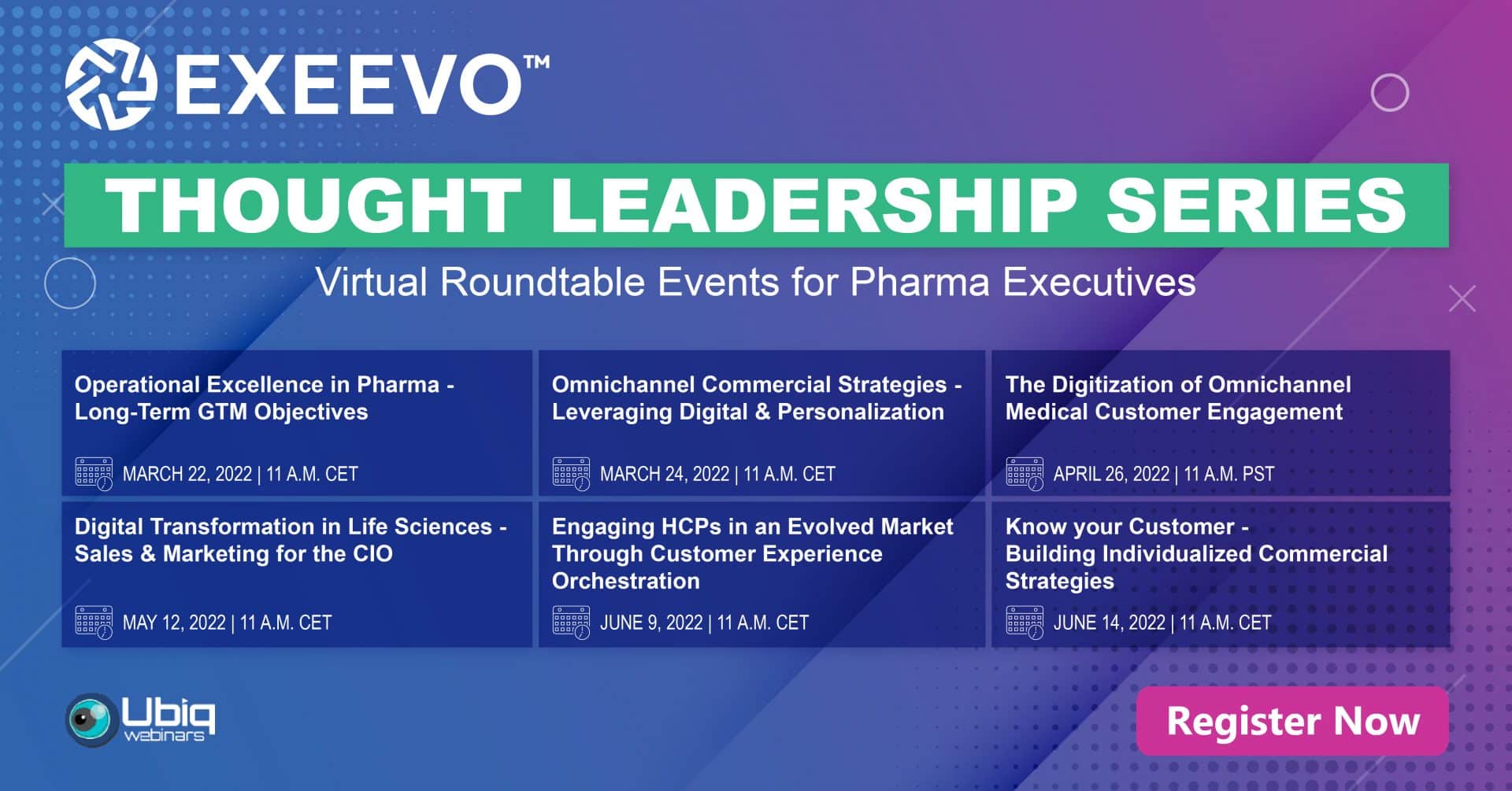 EXEEVO™

THOUGHT LEADERSHIP SERIES

Virtual Roundtable Events for Pharma Executives

Operational Excellence in Pharma - Long-Term GTM Objectives

MARCH 22, 2022 | 11 A.M. CET

Omnichannel Commercial Strategies - Leveraging Digital & Personalization

MARCH 24, 2022 | 11 A.M. CET

The Digitization of Omnichannel Medical Customer Engagement

APRIL 26, 2022 | 11 A.M. PST

Digital Transformation in Life Sciences - Sales & Marketing for the CIO

MAY 12, 2022 | 11 A.M. CET

Engaging HCPs in an Evolved Market Through Customer Experience Orchestration

JUNE 9, 2022 | 11 A.M. CET

Know your Customer - Building Individualized Commercial Strategies

JUNE 14, 2022 | 11 A.M. CET

Ubiq webinars

Register Now